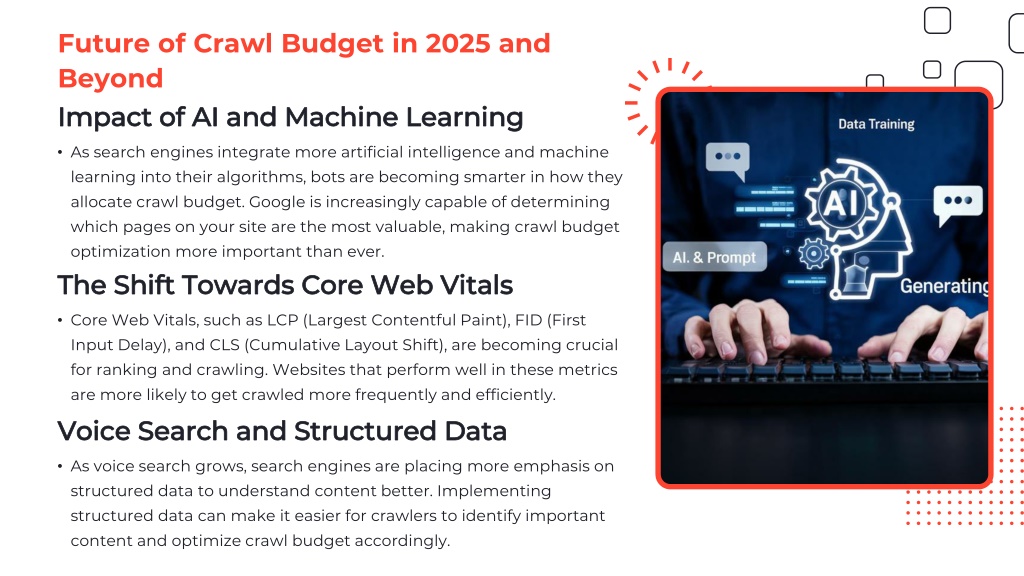 Future of Crawl Budget in 2025 and Beyond

Impact of AI and Machine Learning

• As search engines integrate more artificial intelligence and machine learning into their algorithms, bots are becoming smarter in how they allocate crawl budget. Google is increasingly capable of determining which pages on your site are the most valuable, making crawl budget optimization more important than ever.

The Shift Towards Core Web Vitals

• Core Web Vitals, such as LCP (Largest Contentful Paint), FID (First Input Delay), and CLS (Cumulative Layout Shift), are becoming crucial for ranking and crawling. Websites that perform well in these metrics are more likely to get crawled more frequently and efficiently.

Voice Search and Structured Data

• As voice search grows, search engines are placing more emphasis on structured data to understand content better. Implementing structured data can make it easier for crawlers to identify important content and optimize crawl budget accordingly.

Data Training

AI

AI. & Prompt

Generating